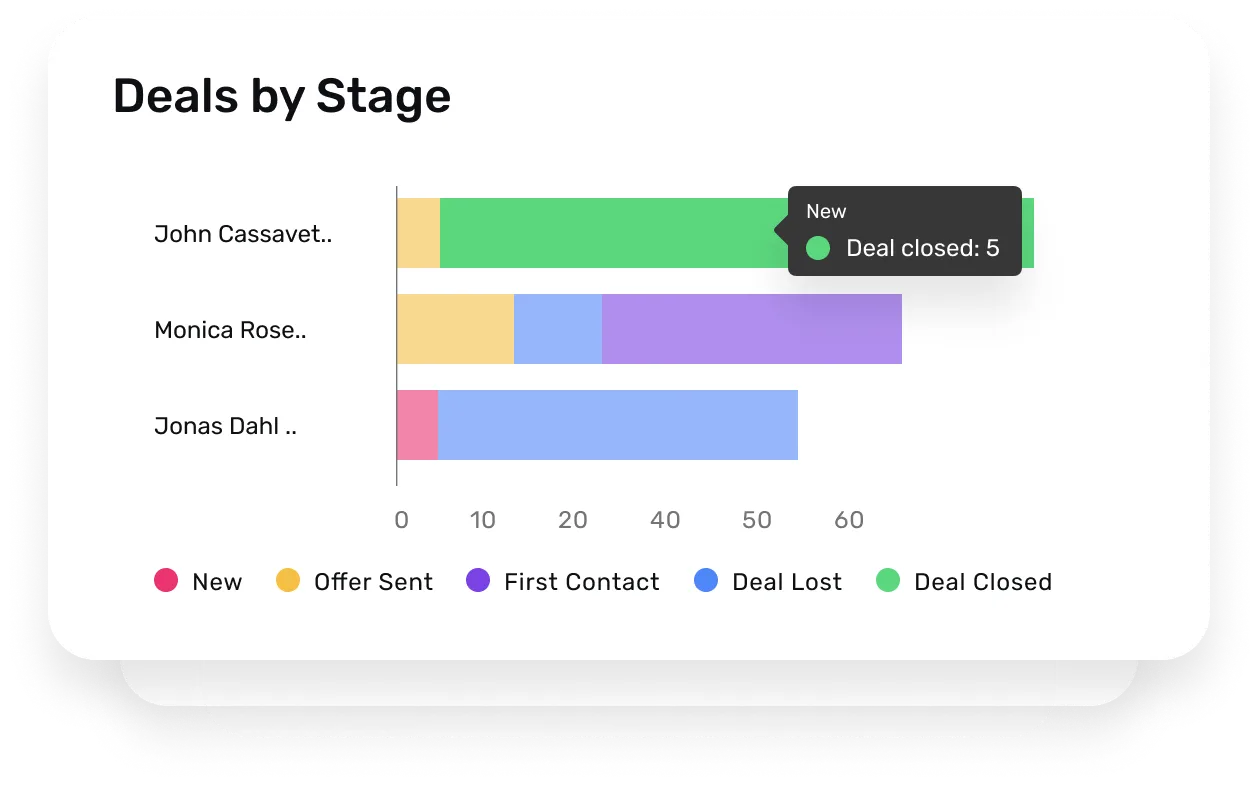 Deals by Stage

John Cassavet..

Monica Rose..

Jonas Dahl ..

New

Deal closed: 5

0 10 20 40 50 60

New Offer Sent First Contact Deal Lost Deal Closed